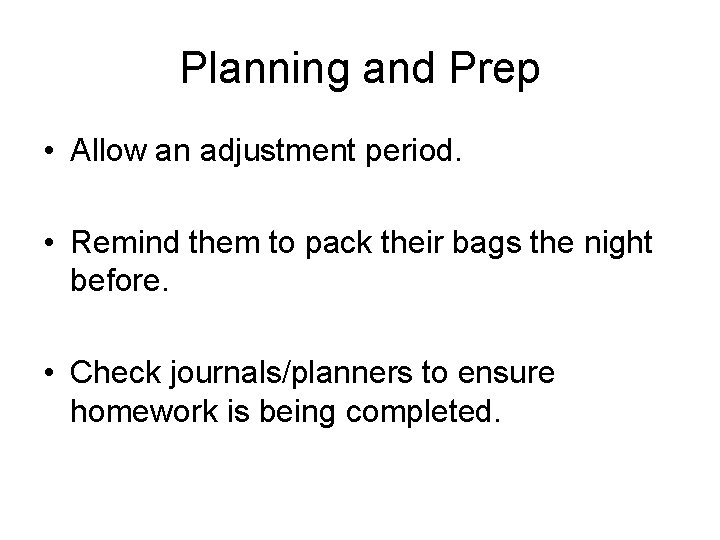 Planning and Prep

• Allow an adjustment period.

• Remind them to pack their bags the night before.

• Check journals/planners to ensure homework is being completed.